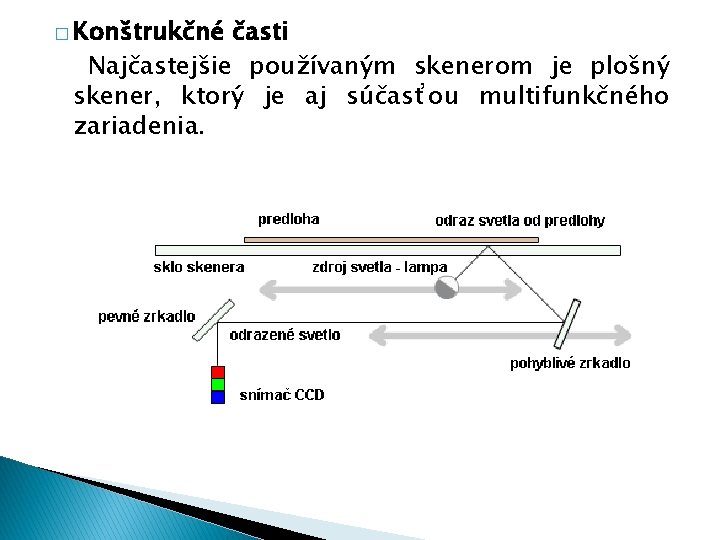 Konštrukčné časti

Najčastejšie používaným skenerom je plošný skener, ktorý je aj súčasťou multifunkčného zariadenia.

predloha
odraz svetla od predlohy
sklo skenera
zdroj svetla - lampa
pevné zrkadlo
odrazené svetlo
pohyblivé zrkadlo
snímač CCD